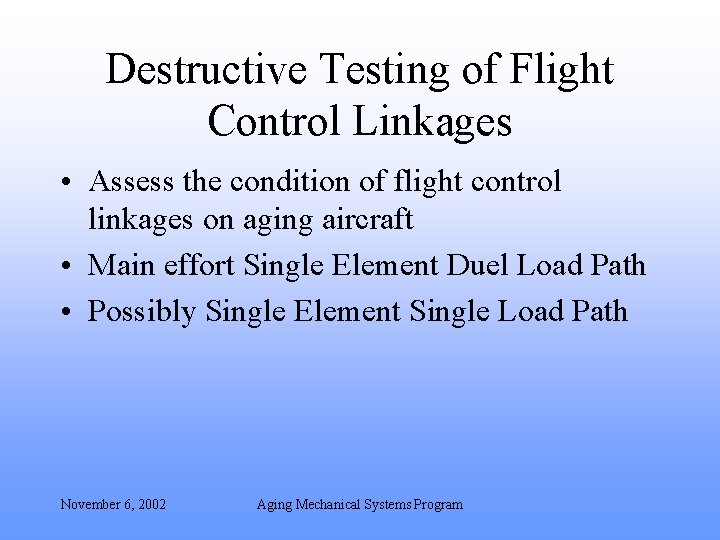 Destructive Testing of Flight Control Linkages

• Assess the condition of flight control linkages on aging aircraft
• Main effort Single Element Duel Load Path
• Possibly Single Element Single Load Path

November 6, 2002

Aging Mechanical Systems Program